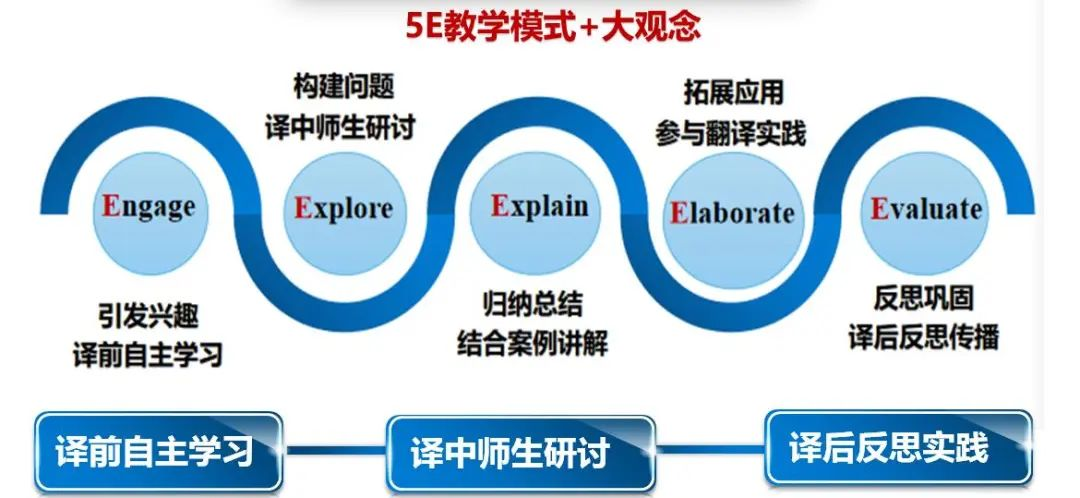 5E教学模式+大观念

构建问题
译中师生研讨

拓展应用
参与翻译实践

Engage

Explore

Explain

Elaborate

Evaluate

引发兴趣
译前自主学习

归纳总结
结合案例讲解

反思巩固
译后反思传播

译前自主学习

译中师生研讨

译后反思实践